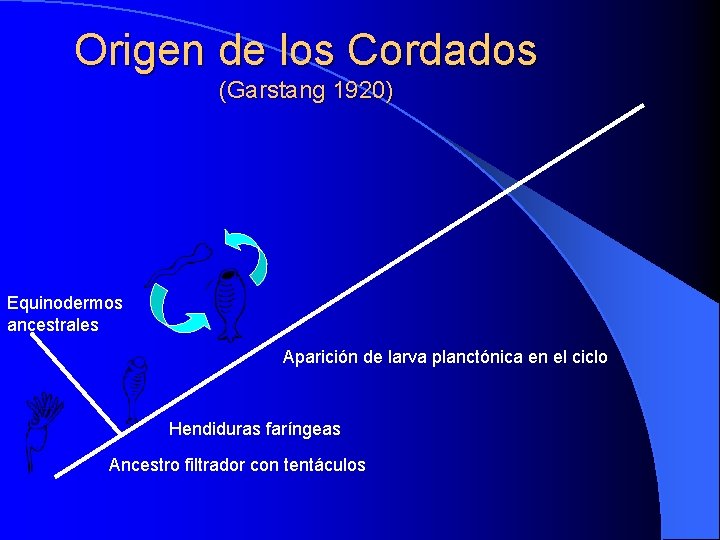 Origen de los Cordados
(Garstang 1920)

Equinodermos ancestrales

Aparición de larva planctónica en el ciclo

Hendiduras faríngeas

Ancestro filtrador con tentáculos